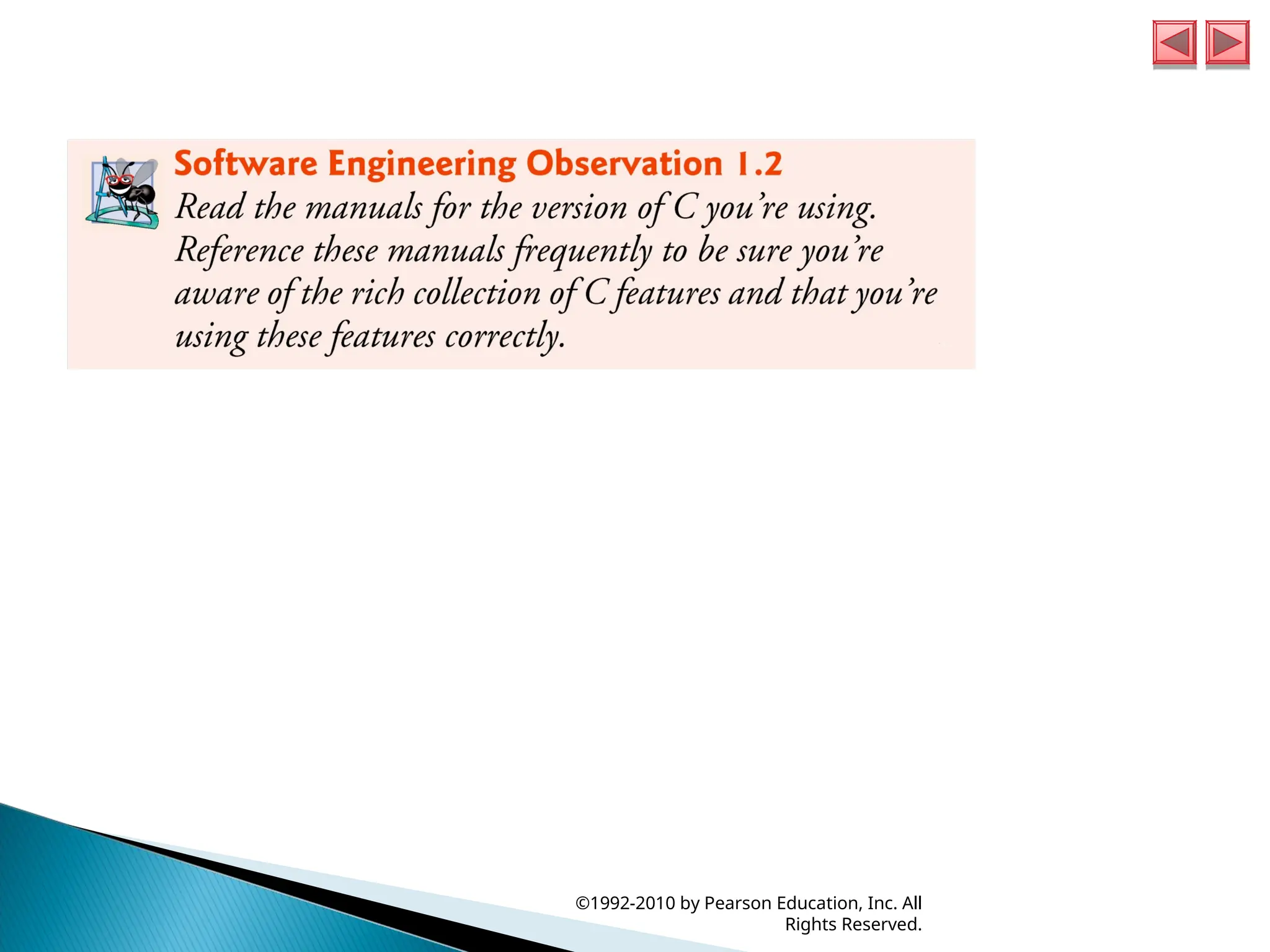 Software Engineering Observation 1.2
Read the manuals for the version of C you're using. Reference these manuals frequently to be sure you're aware of the rich collection of C features and that you're using these features correctly.

©1992-2010 by Pearson Education, Inc. All Rights Reserved.